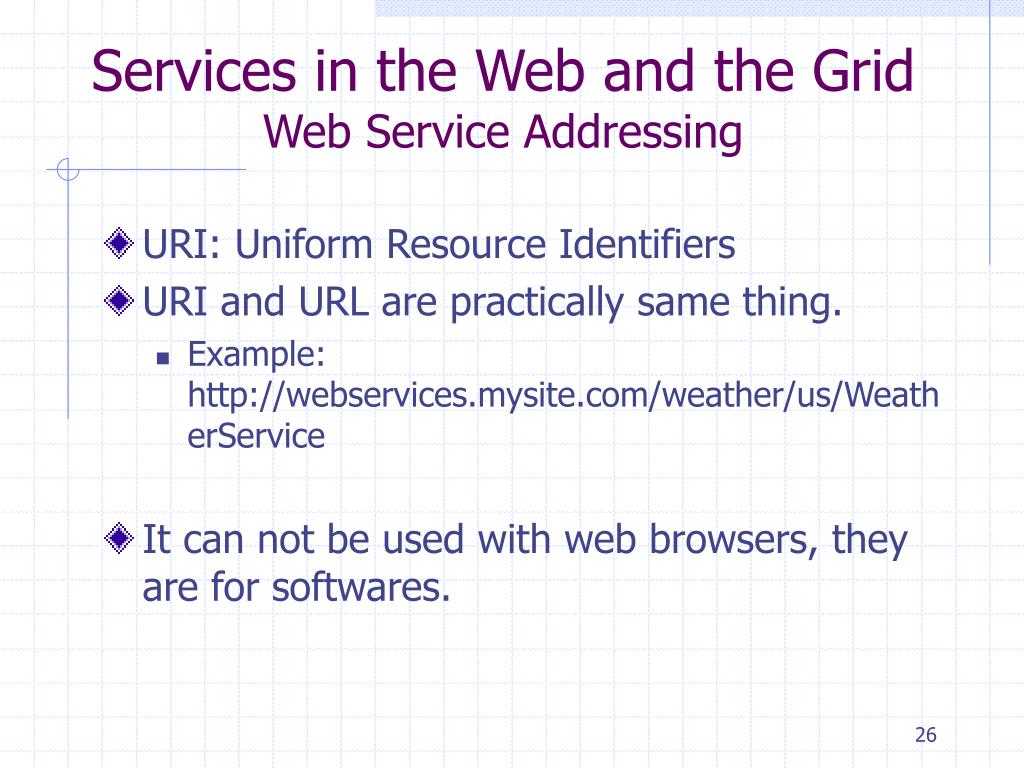 Services in the Web and the Grid
Web Service Addressing

URI: Uniform Resource Identifiers

URI and URL are practically same thing.

Example: http://webservices.mysite.com/weather/us/WeatherService

It can not be used with web browsers, they are for softwares.

26